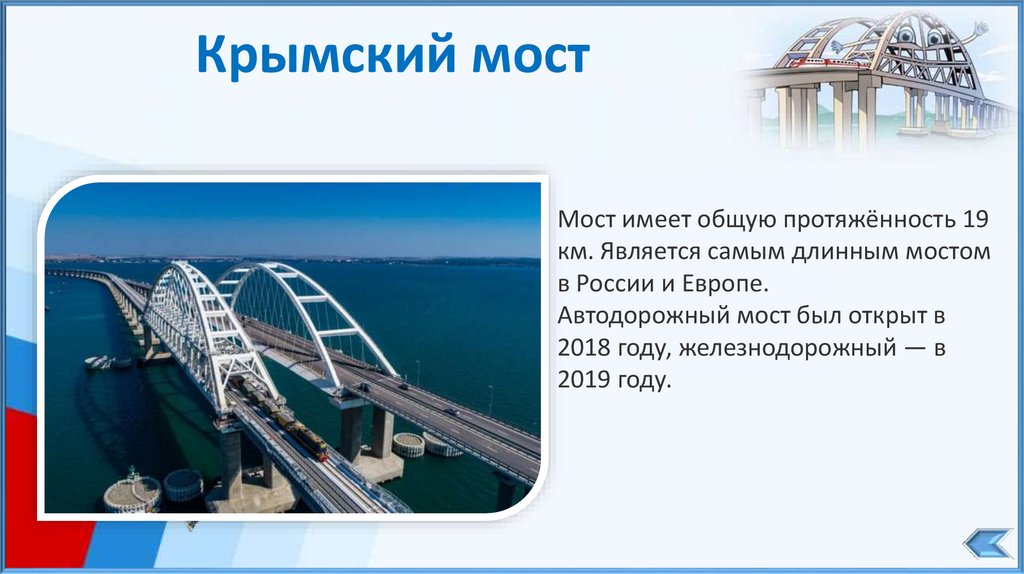 Крымский мост

Мост имеет общую протяжённость 19 км. Является самым длинным мостом в России и Европе.
Автодорожный мост был открыт в 2018 году, железнодорожный — в 2019 году.